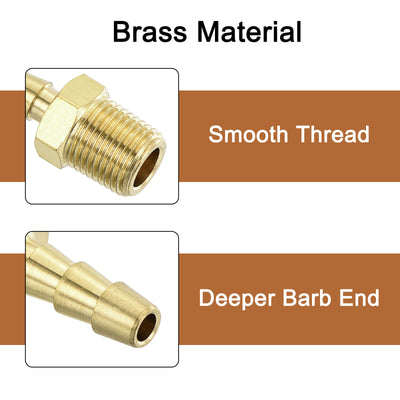 Brass Material

Smooth Thread

Deeper Barb End